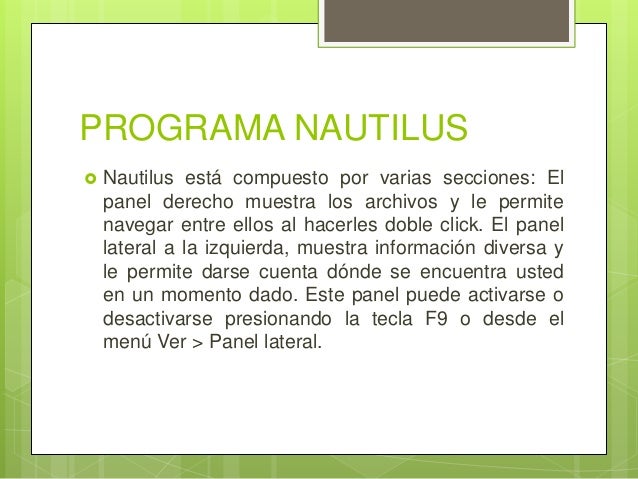 PROGRAMA NAUTILUS

Nautilus está compuesto por varias secciones: El panel derecho muestra los archivos y le permite navegar entre ellos al hacerles doble click. El panel lateral a la izquierda, muestra información diversa y le permite darse cuenta dónde se encuentra usted en un momento dado. Este panel puede activarse o desactivarse presionando la tecla F9 o desde el menú Ver > Panel lateral.